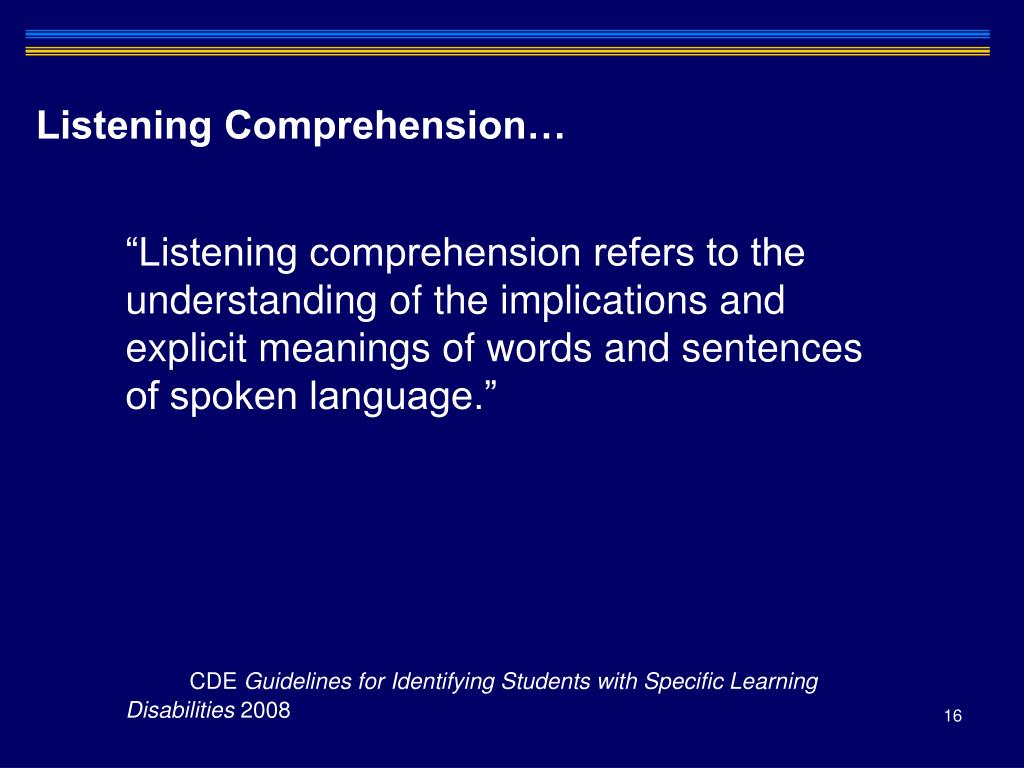 Listening Comprehension…

“Listening comprehension refers to the understanding of the implications and explicit meanings of words and sentences of spoken language.”

CDE Guidelines for Identifying Students with Specific Learning Disabilities 2008

16